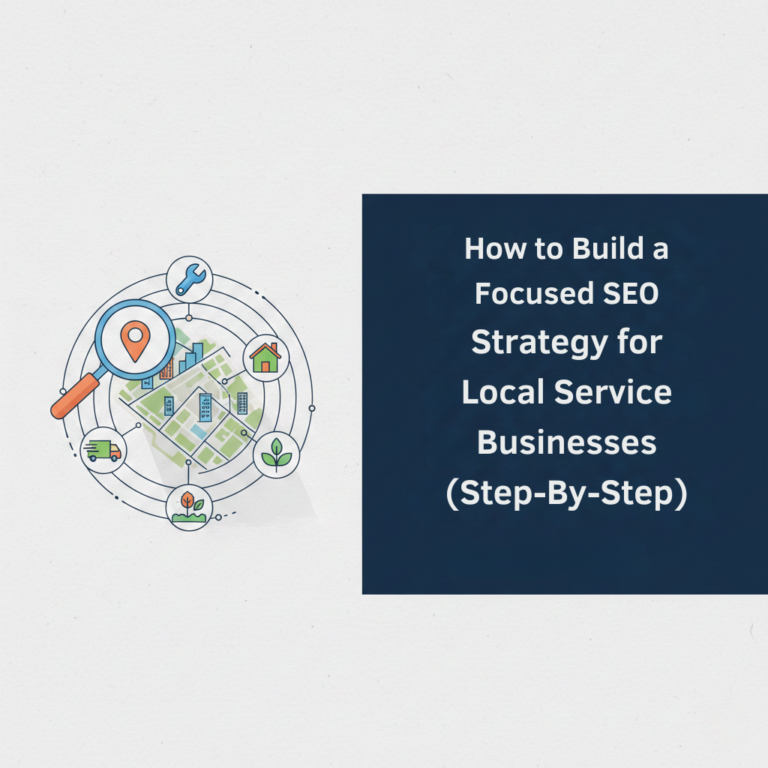 How to Build a Focused SEO Strategy for Local Service Businesses (Step-By-Step)